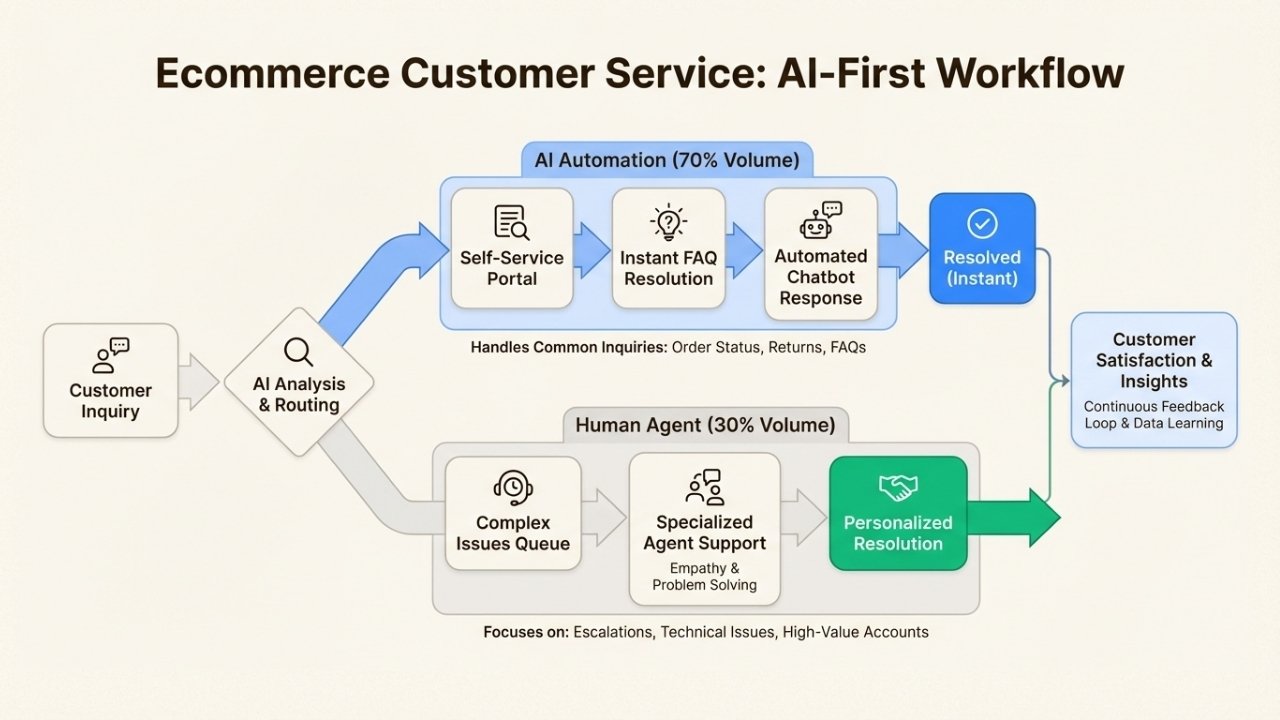 Ecommerce Customer Service: AI-First Workflow

Customer Inquiry

AI Analysis & Routing

AI Automation (70% Volume)

Self-Service Portal

Instant FAQ Resolution

Automated Chatbot Response

Resolved (Instant)

Handles Common Inquiries: Order Status, Returns, FAQs

Human Agent (30% Volume)

Complex Issues Queue

Specialized Agent Support

Empathy & Problem Solving

Personalized Resolution

Focuses on: Escalations, Technical Issues, High-Value Accounts

Customer Satisfaction & Insights

Continuous Feedback Loop & Data Learning